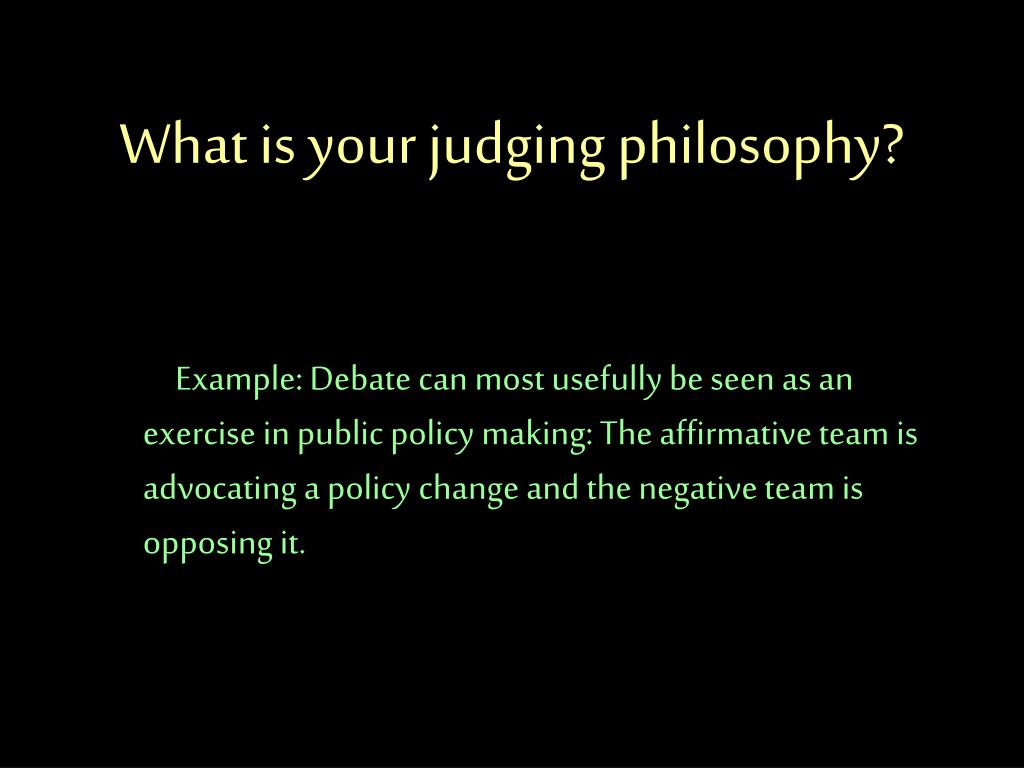 What is your judging philosophy?

Example: Debate can most usefully be seen as an exercise in public policy making: The affirmative team is advocating a policy change and the negative team is opposing it.